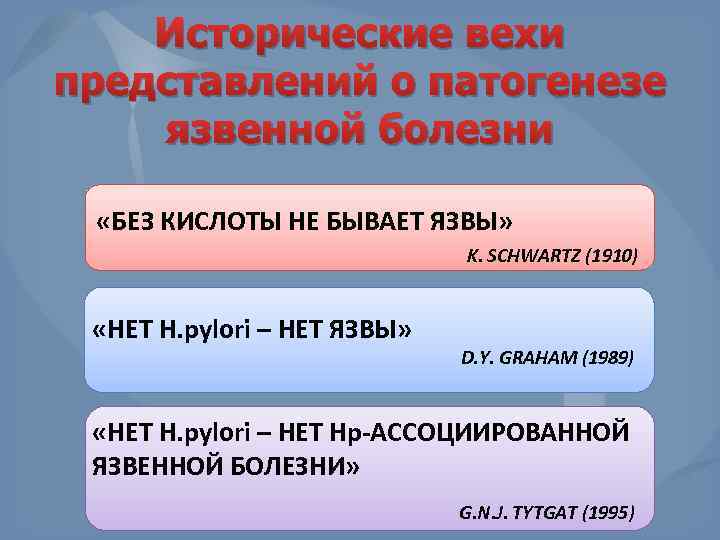 Исторические вехи представлений о патогенезе язвенной болезни

«БЕЗ КИСЛОТЫ НЕ БЫВАЕТ ЯЗВЫ»

K. SCHWARTZ (1910)

«НЕТ H.pylori – НЕТ ЯЗВЫ»

D.Y. GRAHAM (1989)

«НЕТ H.pylori – НЕТ Hp-АССОЦИИРОВАННОЙ ЯЗВЕННОЙ БОЛЕЗНИ»

G.N.J. TYTGAT (1995)